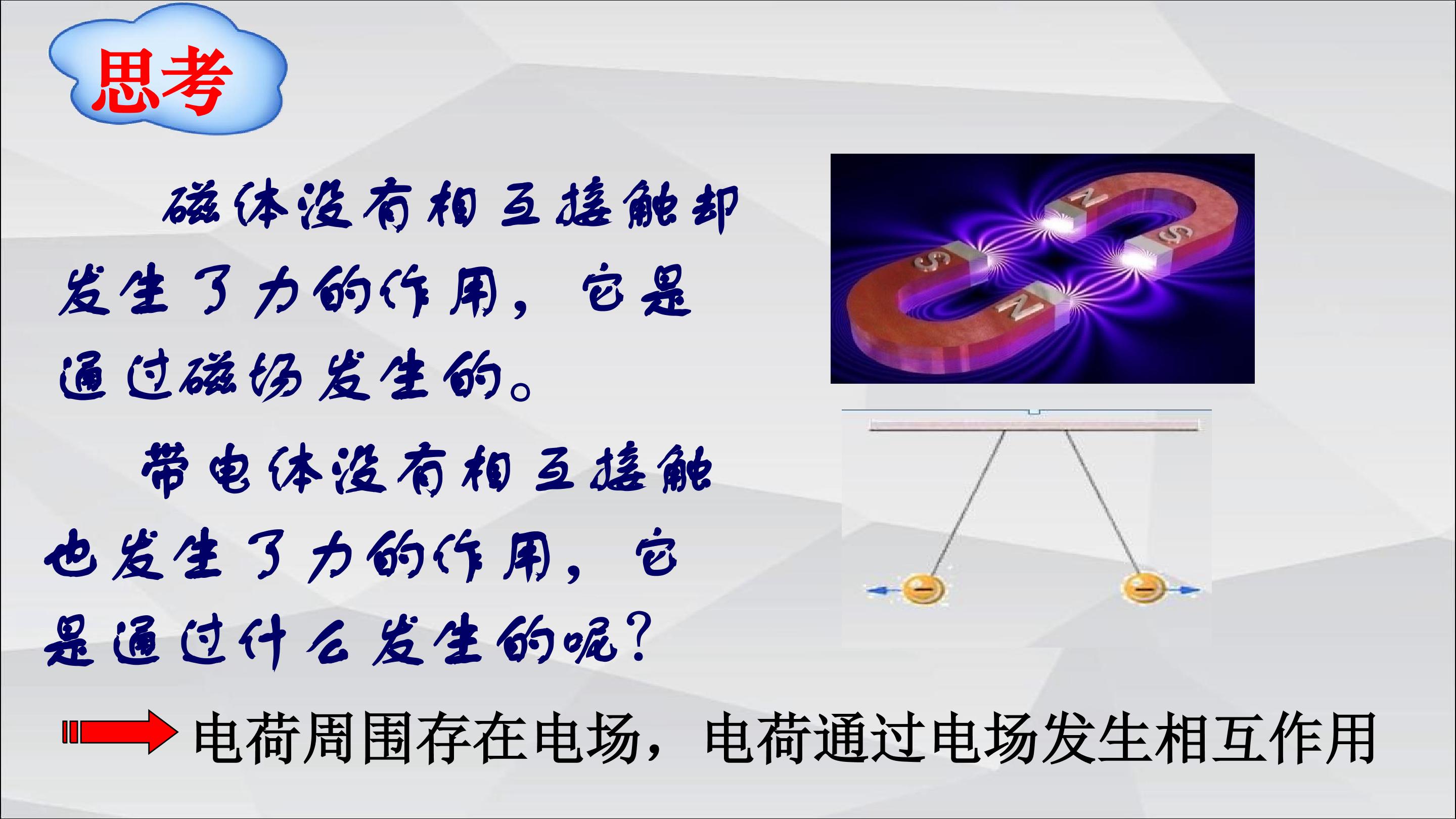 思考

磁体没有相互接触却发生了力的作用，它是通过磁场发生的。

带电体没有相互接触也发生了力的作用，它是通过什么发生的呢？

N
S
S
N

电荷周围存在电场，电荷通过电场发生相互作用